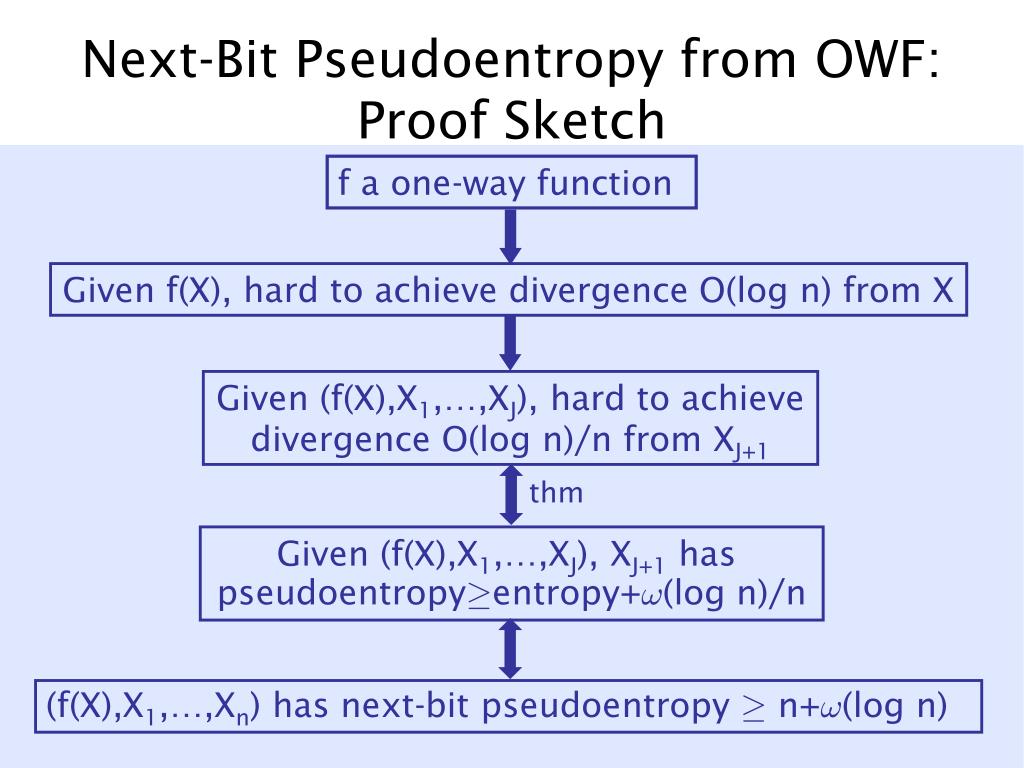 Next-Bit Pseudoentropy from OWF: Proof Sketch

f a one-way function

Given f(X), hard to achieve divergence O(log n) from X

Given (f(X),$X_1$,…,$X_J$), hard to achieve divergence O(log n)/n from $X_{J+1}$

thm

Given (f(X),$X_1$,…,$X_J$), $X_{J+1}$ has pseudoentropy$\geq$entropy+$\omega$(log n)/n

(f(X),$X_1$,…,$X_n$) has next-bit pseudoentropy $\geq$ n+$\omega$(log n)